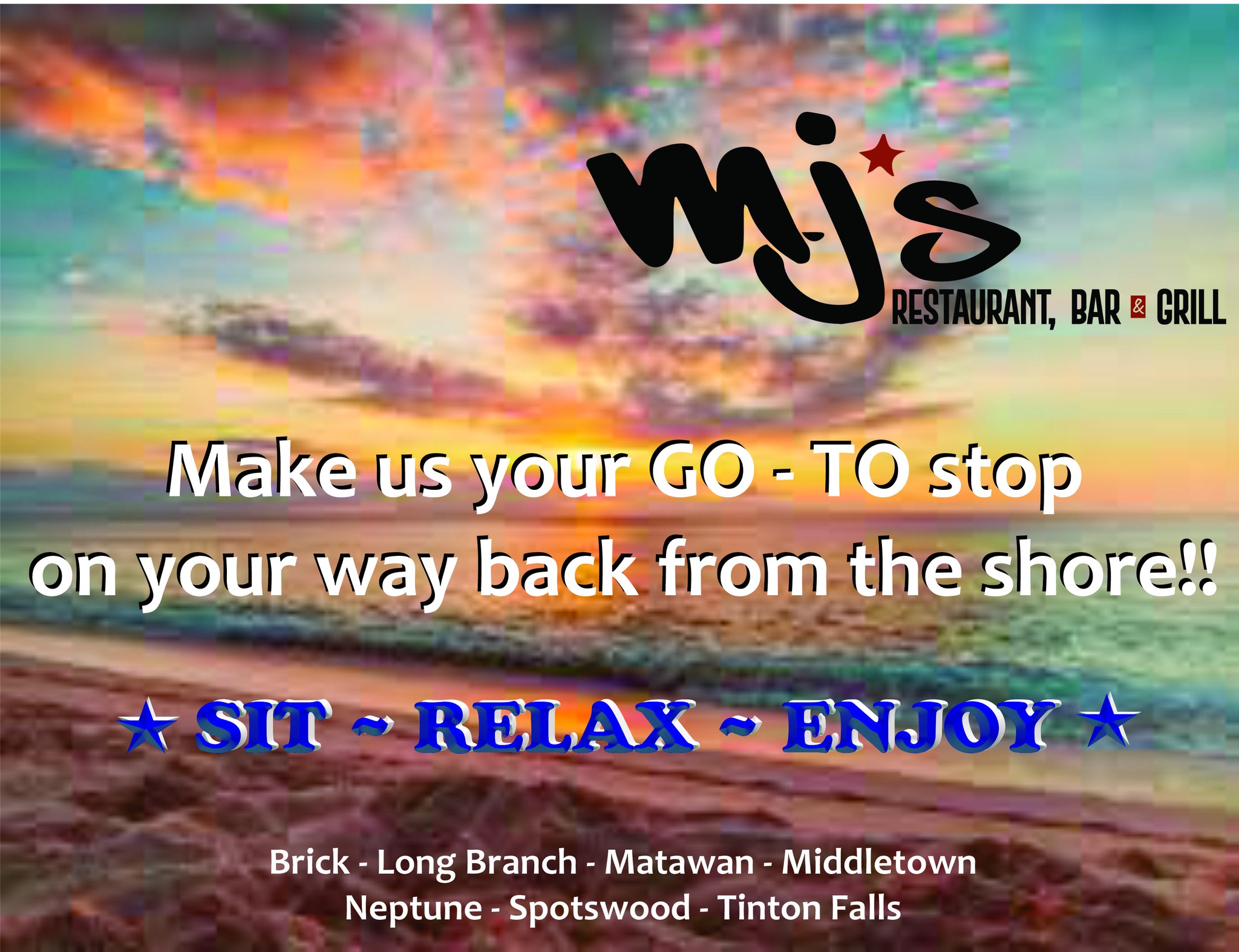 mj's
RESTAURANT, BAR & GRILL

Make us your GO - TO stop on your way back from the shore!!

★ SIT ~ RELAX ~ ENJOY ★

Brick - Long Branch - Matawan - Middletown
Neptune - Spotswood - Tinton Falls